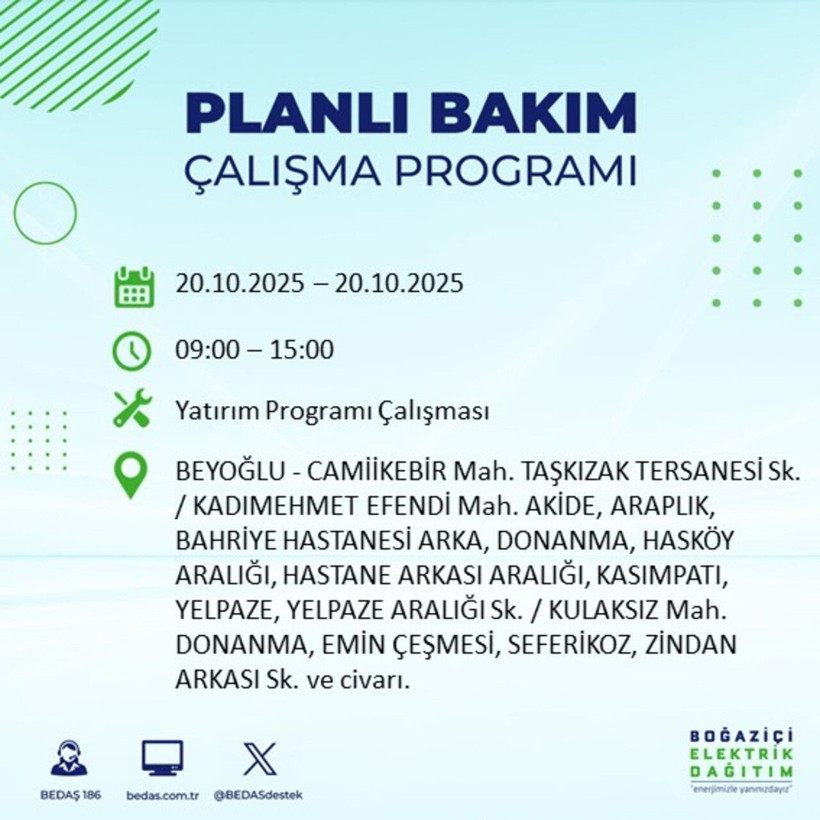 PLANLI BAKIM
ÇALIŞMA PROGRAMI

20.10.2025 – 20.10.2025

09:00 – 15:00

Yatırım Programı Çalışması

BEYOĞLU - CAMİİKEBİR Mah. TAŞKIZAK TERSANESİ Sk. / KADIMEHMET EFENDİ Mah. AKİDE, ARAPLIK, BAHRİYE HASTANESİ ARKA, DONANMA, HASKÖY ARALIĞI, HASTANE ARKASI ARALIĞI, KASIMPATI, YELPAZE, YELPAZE ARALIĞI Sk. / KULAKSIZ Mah. DONANMA, EMİN ÇEŞMESİ, SEFERİKOZ, ZİNDAN ARKASI Sk. ve civarı.

BEDAŞ 186
bedas.com.tr
@BEDASdestek

BOĞAZİÇİ
ELEKTRİK
DAĞITIM
"enerjimizle yanınızdayız"